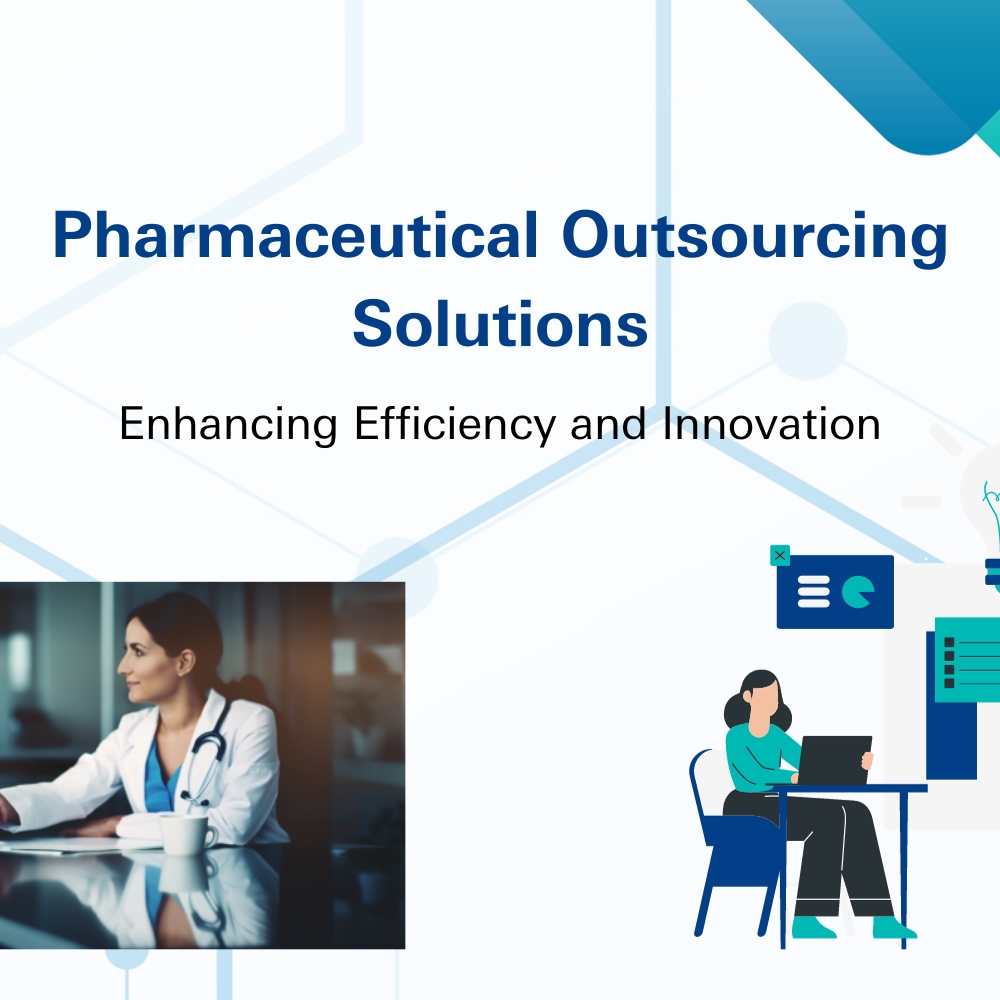 Pharmaceutical Outsourcing Solutions

Enhancing Efficiency and Innovation